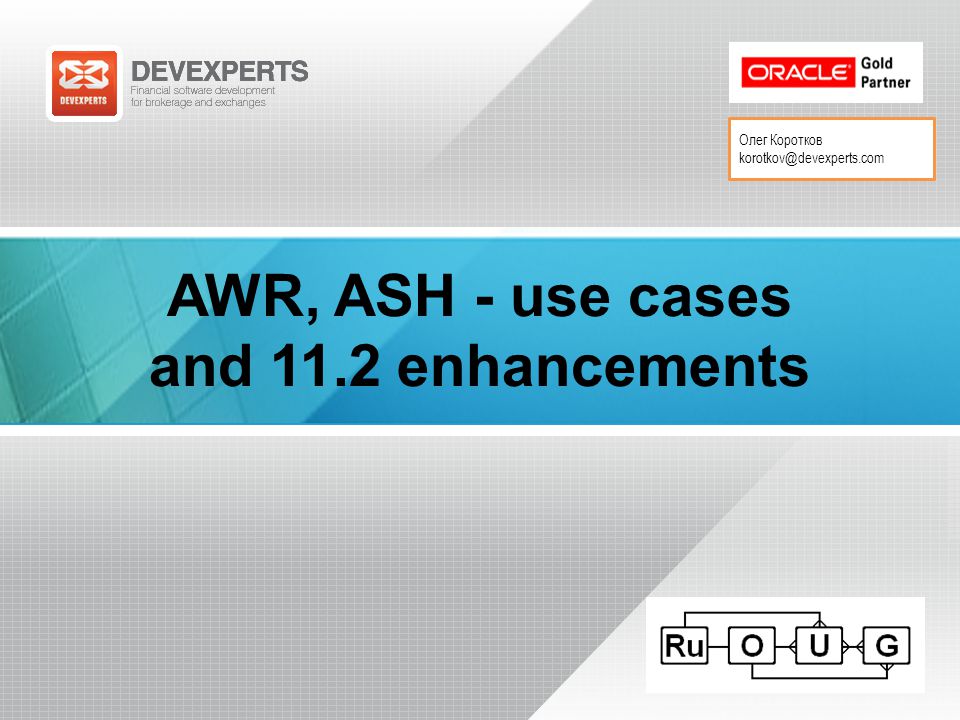 DEVEXPERTS

DEVEXPERTS
Financial software development for brokerage and exchanges

ORACLE Gold Partner

Олег Коротков
korotkov@devexperts.com

AWR, ASH - use cases and 11.2 enhancements

Ru O U G